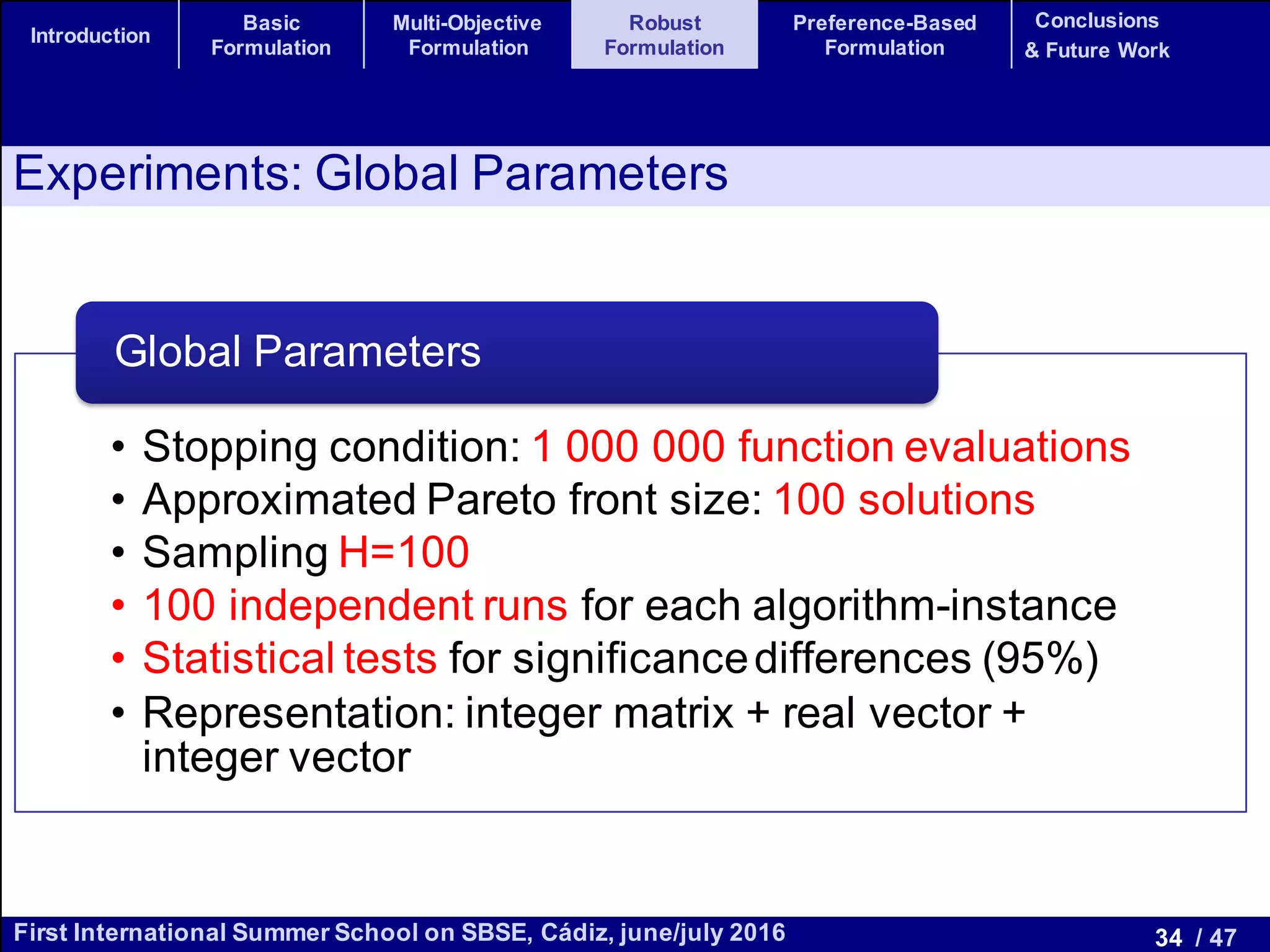 Introduction

Basic Formulation

Multi-Objective Formulation

Robust Formulation

Preference-Based Formulation

Conclusions & Future Work

Experiments: Global Parameters

Global Parameters

• Stopping condition: 1 000 000 function evaluations
• Approximated Pareto front size: 100 solutions
• Sampling H=100
• 100 independent runs for each algorithm-instance
• Statistical tests for significance differences (95%)
• Representation: integer matrix + real vector + integer vector

First International Summer School on SBSE, Cádiz, june/july 2016

34 / 47